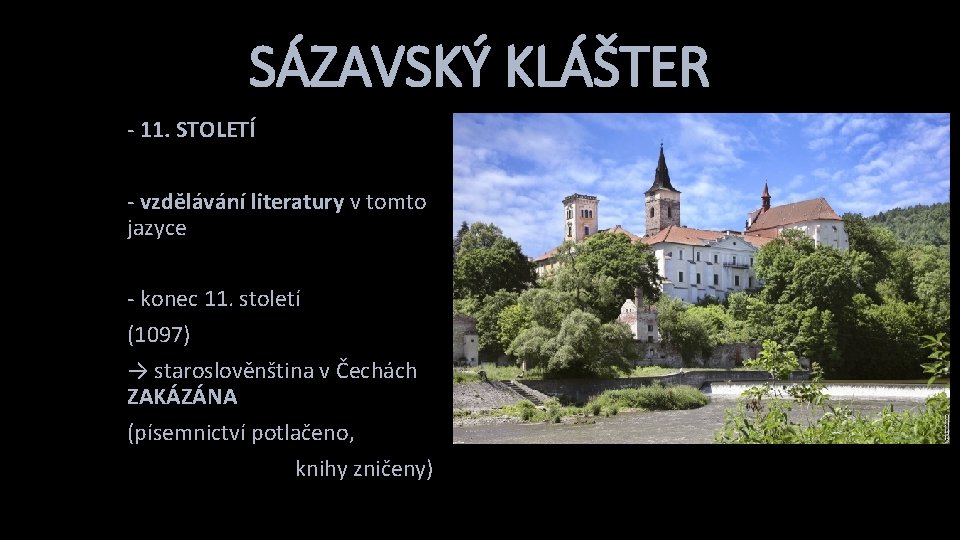 SÁZAVSKÝ KLÁŠTER

- 11. STOLETÍ

- vzdělávání literatury v tomto jazyce

- konec 11. století
(1097)
→ staroslověnština v Čechách ZAKÁZÁNA
(písemnictví potlačeno,
knihy zničeny)